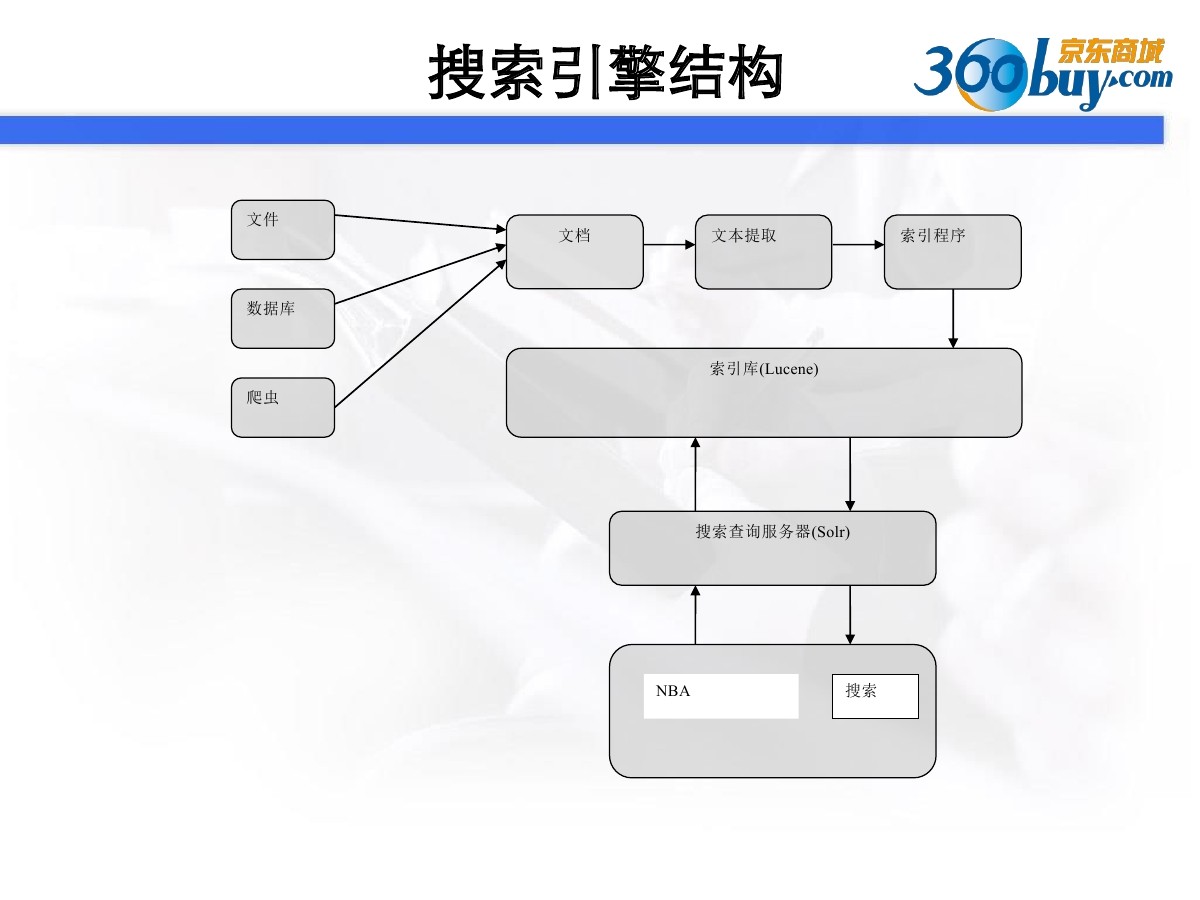 搜索引擎结构

360buy.com 京东商城

文件

数据库

爬虫

文档

文本提取

索引程序

索引库(Lucene)

搜索查询服务器(Solr)

NBA

搜索